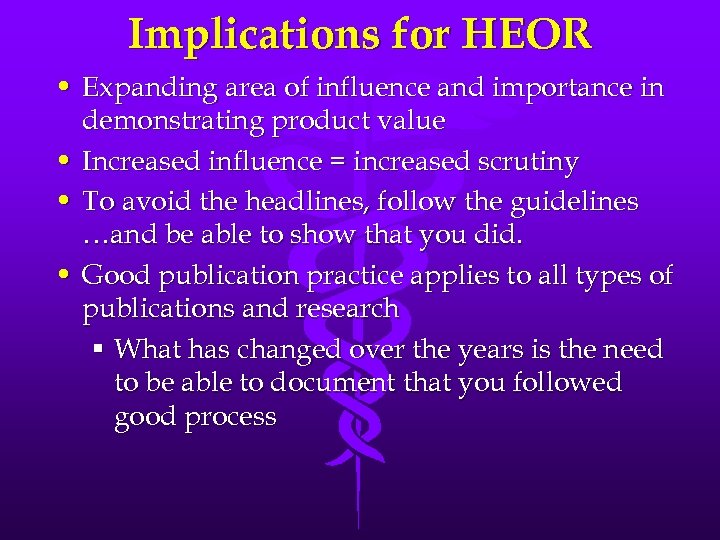 Implications for HEOR

• Expanding area of influence and importance in demonstrating product value

• Increased influence = increased scrutiny

• To avoid the headlines, follow the guidelines …and be able to show that you did.

• Good publication practice applies to all types of publications and research

▪ What has changed over the years is the need to be able to document that you followed good process